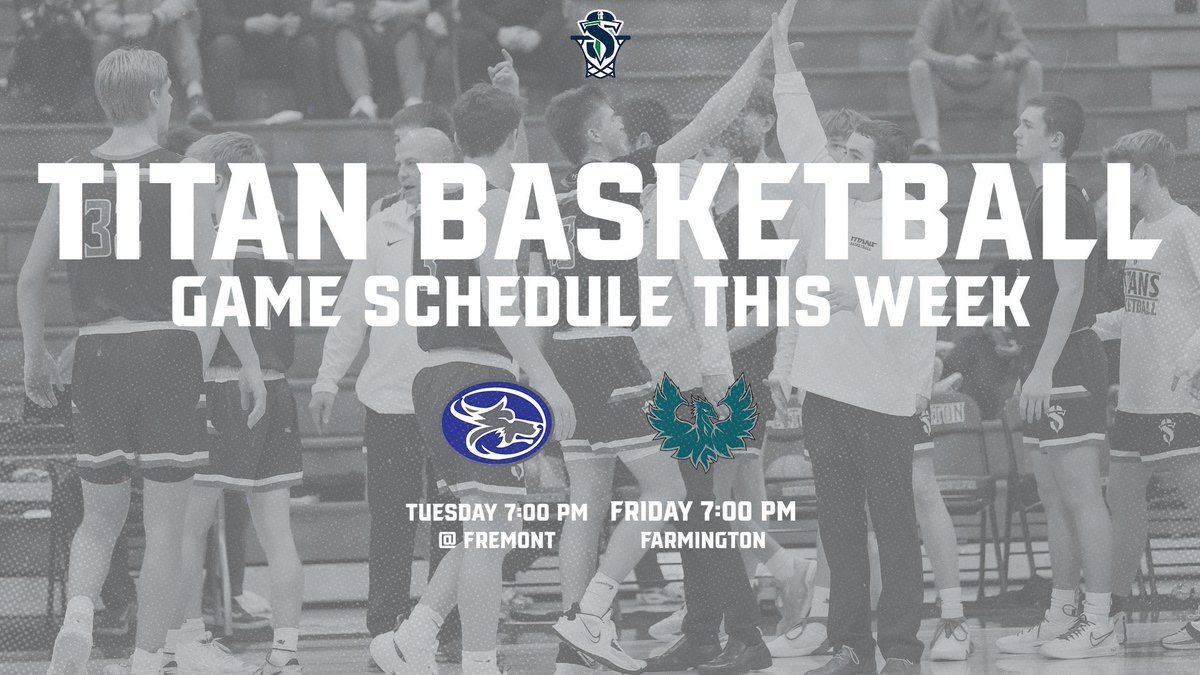 TITAN BASKETBALL
GAME SCHEDULE THIS WEEK

TUESDAY 7:00 PM
@ FREMONT

FRIDAY 7:00 PM
FARMINGTON